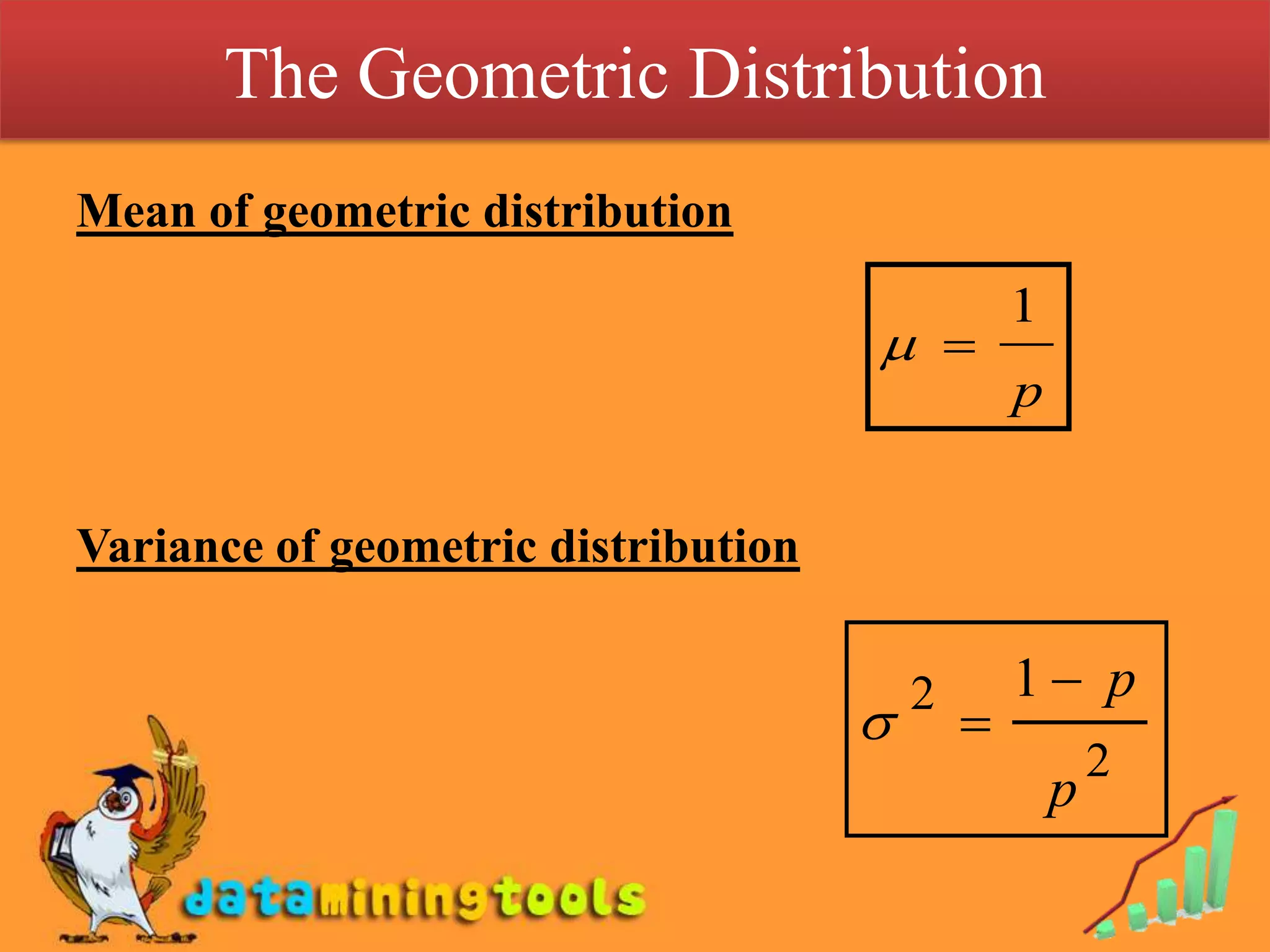 The Geometric Distribution

Mean of geometric distribution

$\mu = \frac{1}{p}$

Variance of geometric distribution

$\sigma^2 = \frac{1-p}{p^2}$

dataminingtools